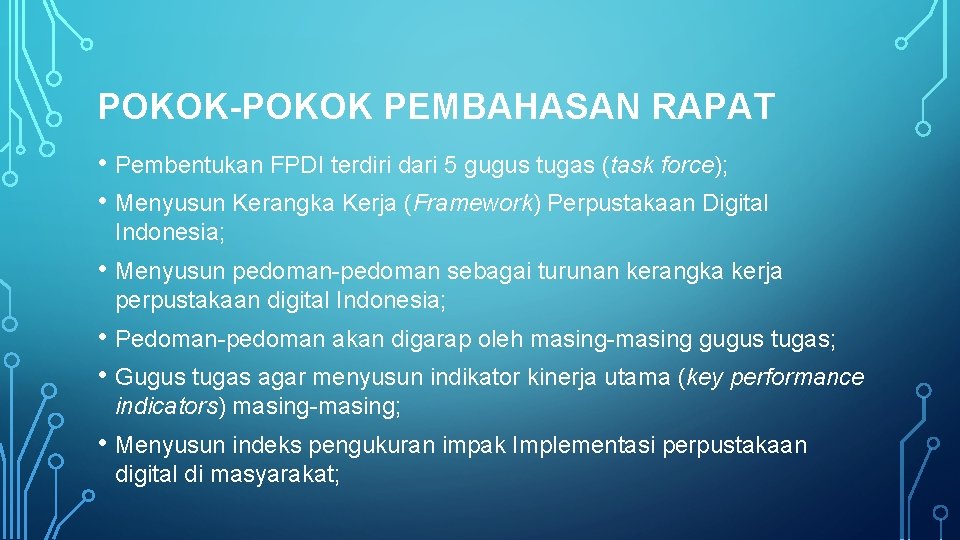 POKOK-POKOK PEMBAHASAN RAPAT

• Pembentukan FPDI terdiri dari 5 gugus tugas (task force);

• Menyusun Kerangka Kerja (Framework) Perpustakaan Digital Indonesia;

• Menyusun pedoman-pedoman sebagai turunan kerangka kerja perpustakaan digital Indonesia;

• Pedoman-pedoman akan digarap oleh masing-masing gugus tugas;

• Gugus tugas agar menyusun indikator kinerja utama (key performance indicators) masing-masing;

• Menyusun indeks pengukuran impak Implementasi perpustakaan digital di masyarakat;